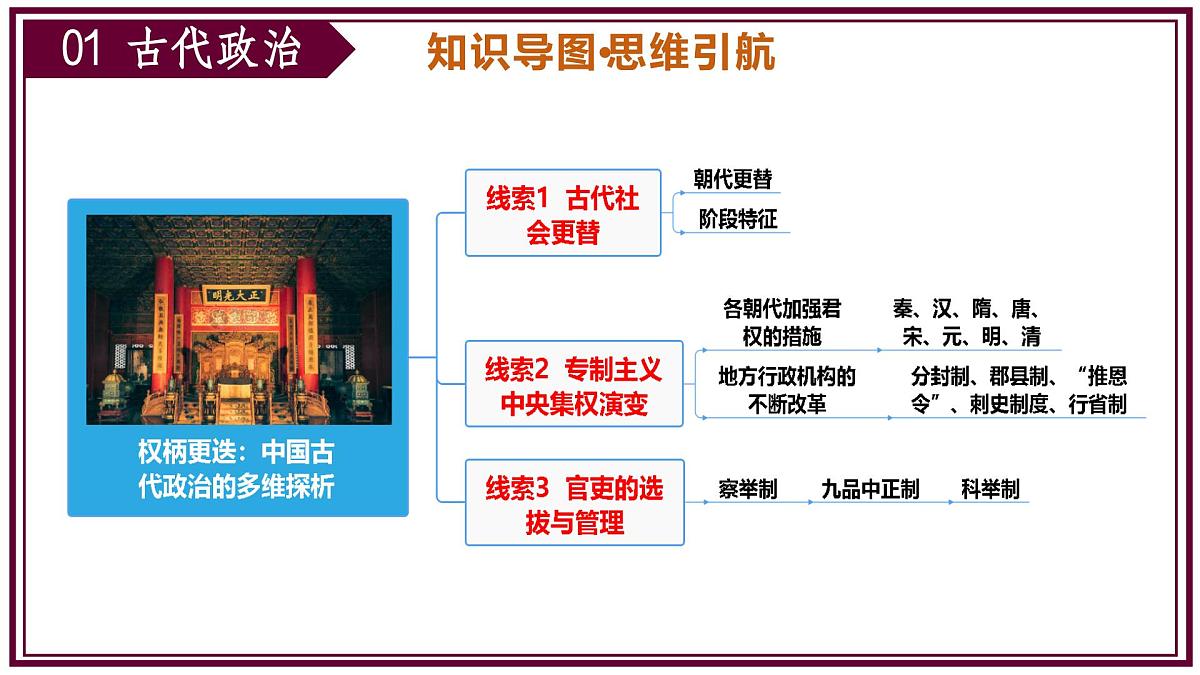 01 古代政治

知识导图•思维引航

正大光明

权柄更迭：中国古代政治的多维探析

线索1 古代社会更替

朝代更替

阶段特征

线索2 专制主义中央集权演变

各朝代加强君权的措施

秦、汉、隋、唐、宋、元、明、清

地方行政机构的不断改革

分封制、郡县制、“推恩令”、刺史制度、行省制

线索3 官吏的选拔与管理

察举制

九品中正制

科举制